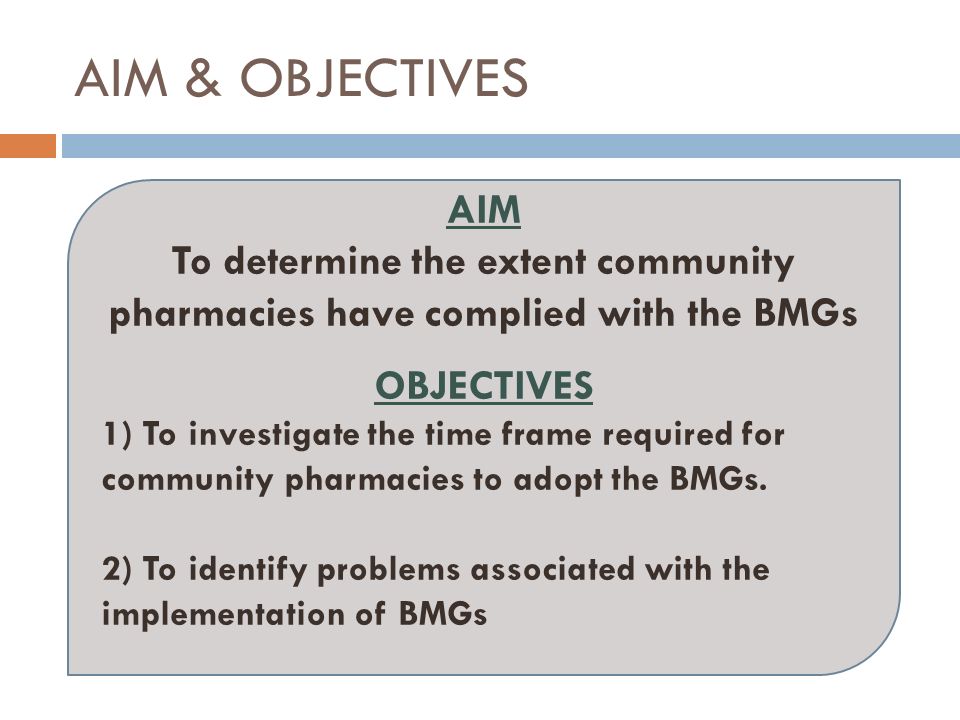 AIM & OBJECTIVES

AIM
To determine the extent community pharmacies have complied with the BMGs

OBJECTIVES
1) To investigate the time frame required for community pharmacies to adopt the BMGs.

2) To identify problems associated with the implementation of BMGs